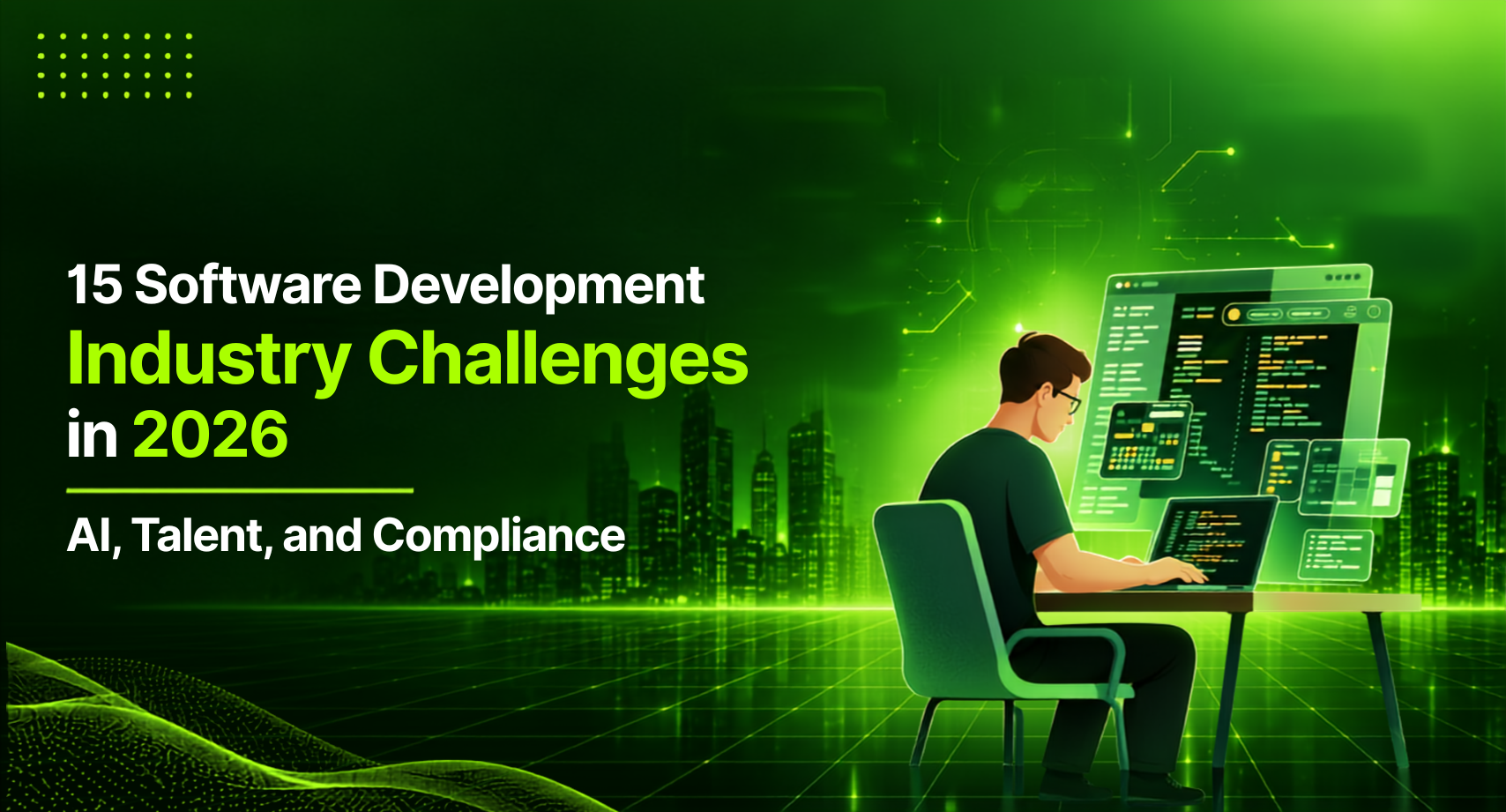 15 Software Development Industry Challenges in 2026

AI, Talent, and Compliance